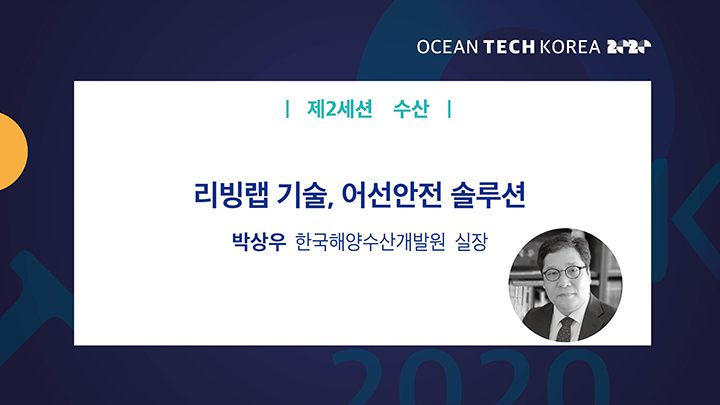 OCEAN TECH KOREA 2020

| 제2세션 수산 |

리빙랩 기술, 어선안전 솔루션

박상우 한국해양수산개발원 실장

2020